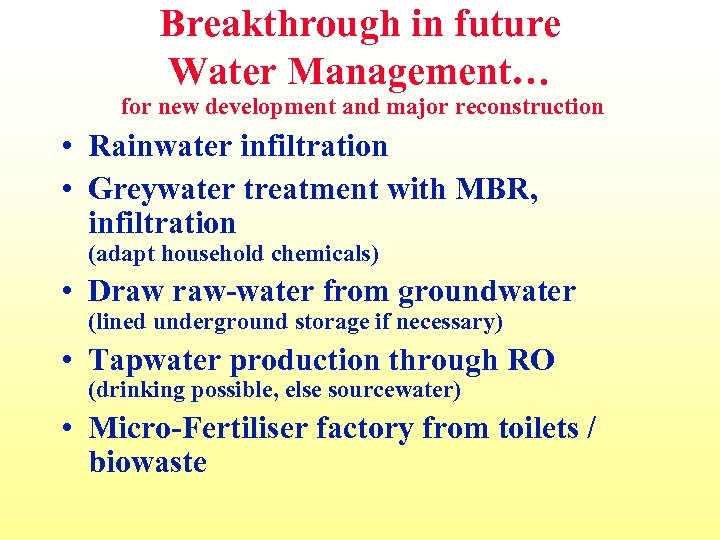 Breakthrough in future Water Management…
for new development and major reconstruction

• Rainwater infiltration
• Greywater treatment with MBR, infiltration
(adapt household chemicals)
• Draw raw-water from groundwater
(lined underground storage if necessary)
• Tapwater production through RO
(drinking possible, else sourcewater)
• Micro-Fertiliser factory from toilets / biowaste